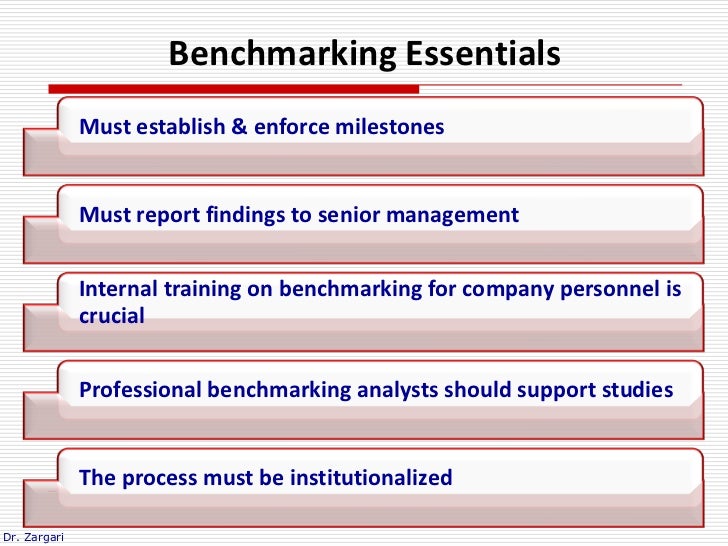 Benchmarking Essentials

Must establish & enforce milestones

Must report findings to senior management

Internal training on benchmarking for company personnel is crucial

Professional benchmarking analysts should support studies

The process must be institutionalized

Dr. Zargari